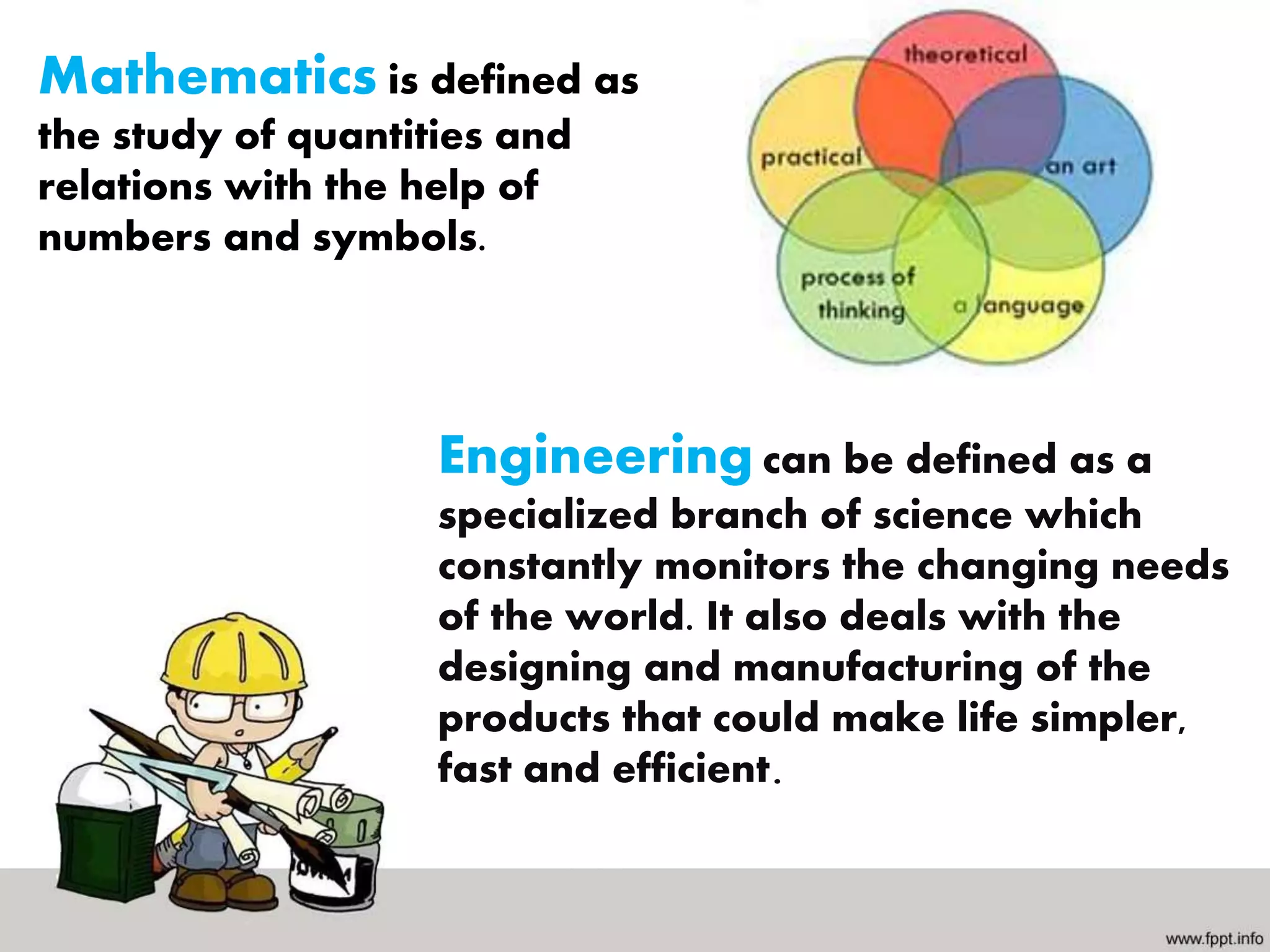 Mathematics is defined as the study of quantities and relations with the help of numbers and symbols.

theoretical

practical

an art

process of thinking

a language

Engineering can be defined as a specialized branch of science which constantly monitors the changing needs of the world. It also deals with the designing and manufacturing of the products that could make life simpler, fast and efficient.

www.fppt.info